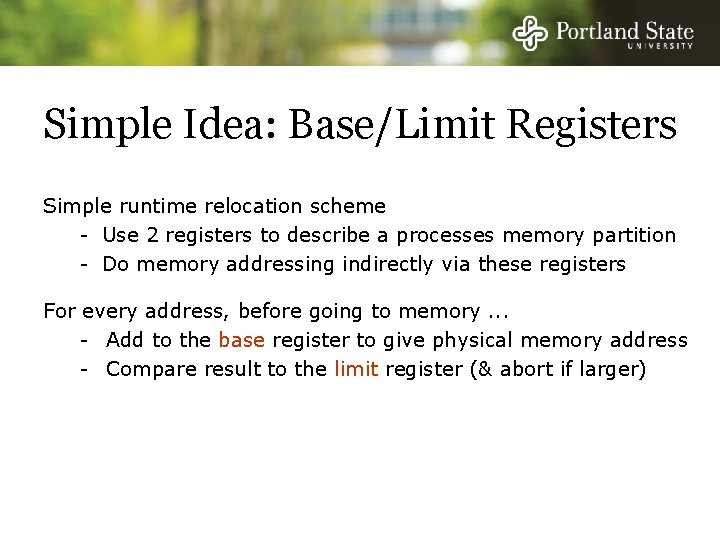 Portland State
UNIVERSITY

Simple Idea: Base/Limit Registers

Simple runtime relocation scheme
- Use 2 registers to describe a processes memory partition
- Do memory addressing indirectly via these registers

For every address, before going to memory ...
- Add to the base register to give physical memory address
- Compare result to the limit register (& abort if larger)